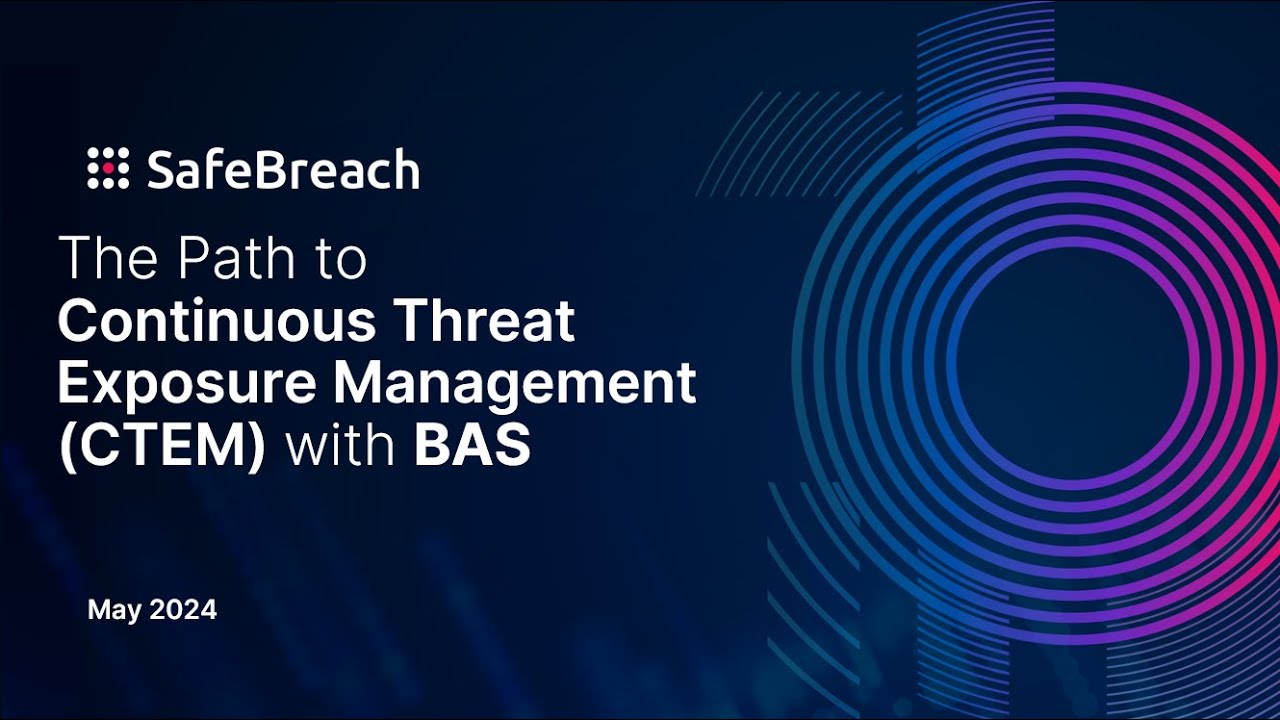 SafeBreach

The Path to Continuous Threat Exposure Management (CTEM) with BAS

May 2024